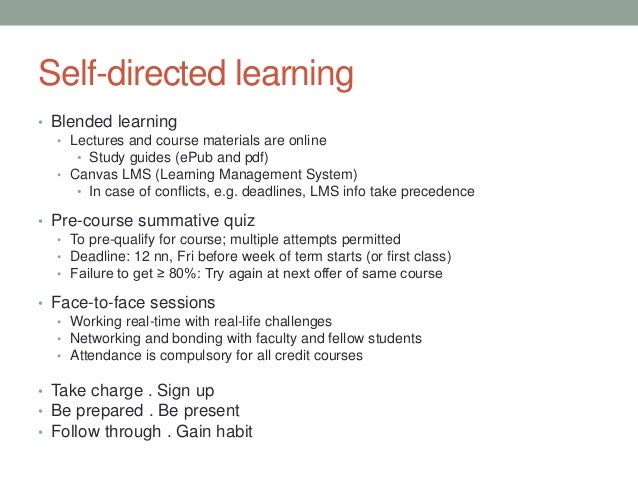 Self-directed learning

• Blended learning
  • Lectures and course materials are online
    • Study guides (ePub and pdf)
  • Canvas LMS (Learning Management System)
    • In case of conflicts, e.g. deadlines, LMS info take precedence

• Pre-course summative quiz
  • To pre-qualify for course; multiple attempts permitted
  • Deadline: 12 nn, Fri before week of term starts (or first class)
  • Failure to get ≥ 80%: Try again at next offer of same course

• Face-to-face sessions
  • Working real-time with real-life challenges
  • Networking and bonding with faculty and fellow students
  • Attendance is compulsory for all credit courses

• Take charge . Sign up
• Be prepared . Be present
• Follow through . Gain habit